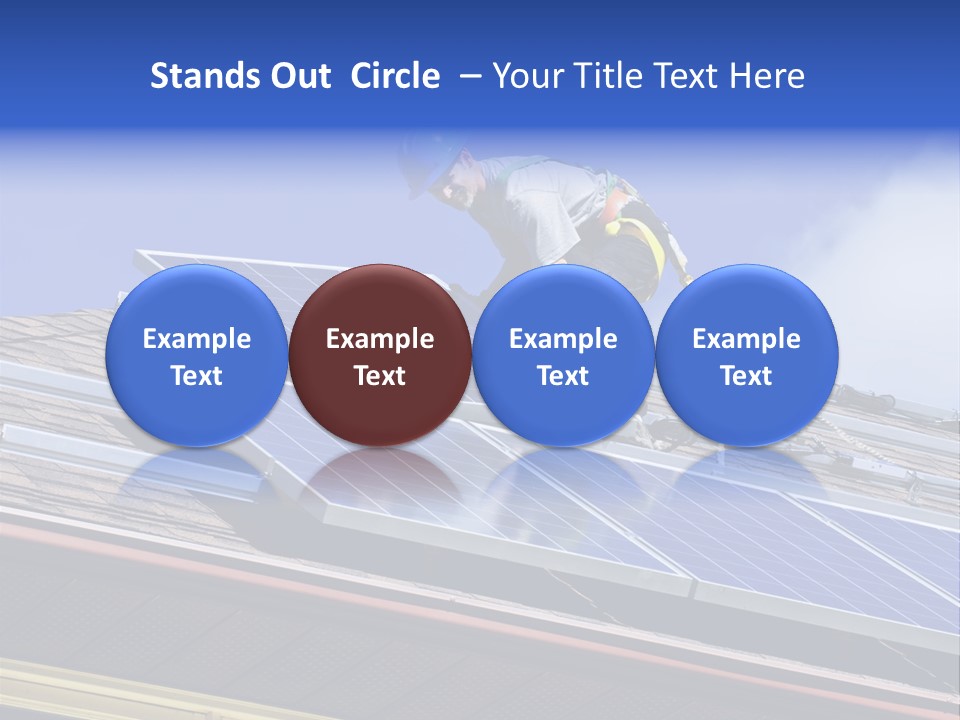 Stands Out Circle – Your Title Text Here

Example Text

Example Text

Example Text

Example Text